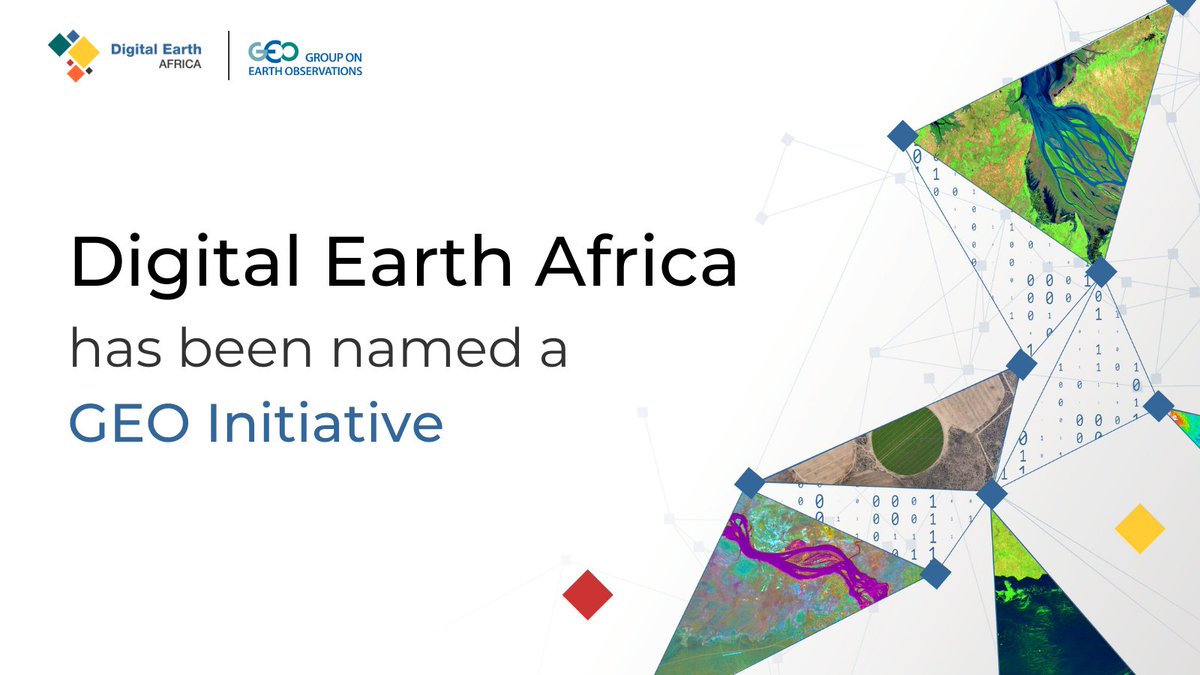 Digital Earth AFRICA

GEO GROUP ON EARTH OBSERVATIONS

Digital Earth Africa has been named a GEO Initiative